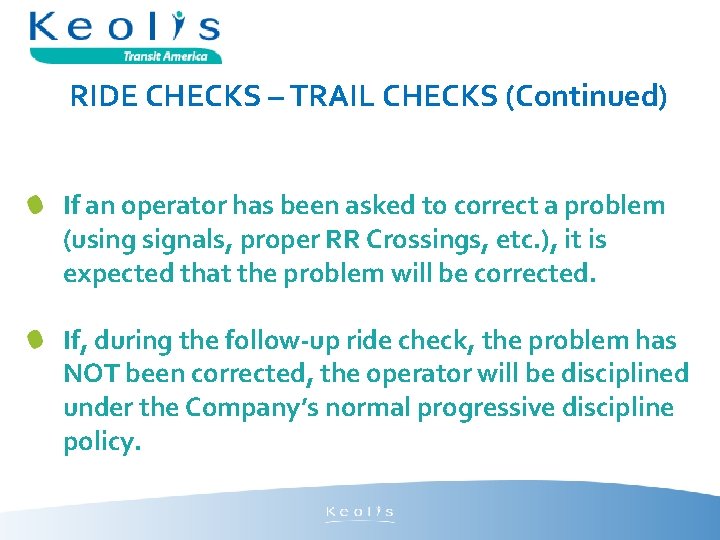 Keolis
Transit America

RIDE CHECKS – TRAIL CHECKS (Continued)

If an operator has been asked to correct a problem (using signals, proper RR Crossings, etc.), it is expected that the problem will be corrected.

If, during the follow-up ride check, the problem has NOT been corrected, the operator will be disciplined under the Company's normal progressive discipline policy.

Keolis